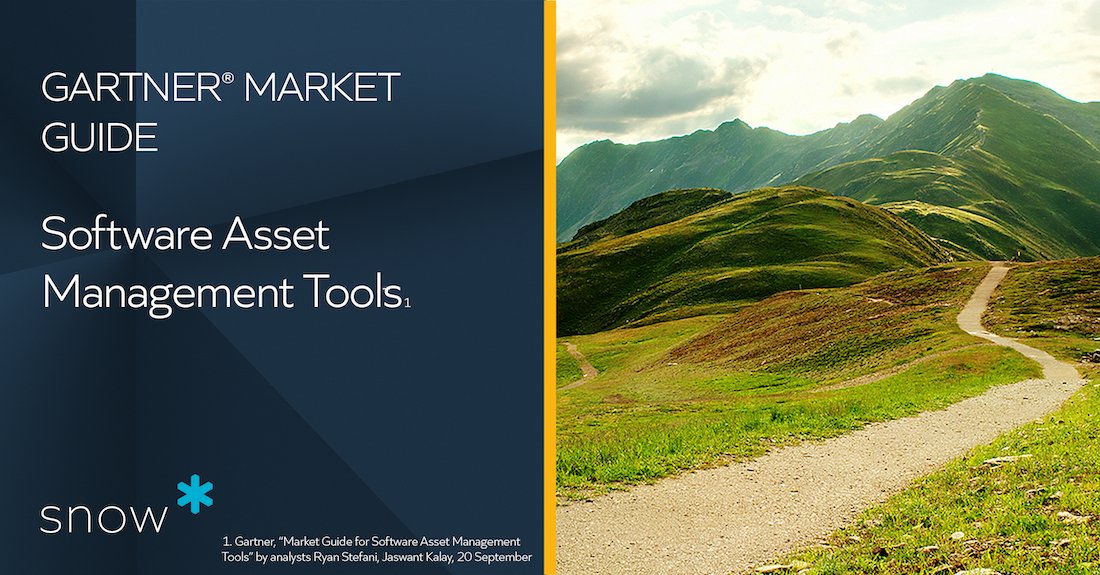 GARTNER® MARKET GUIDE

Software Asset Management Tools$_1$

snow

1. Gartner, "Market Guide for Software Asset Management Tools" by analysts Ryan Stefani, Jaswant Kalay, 20 September